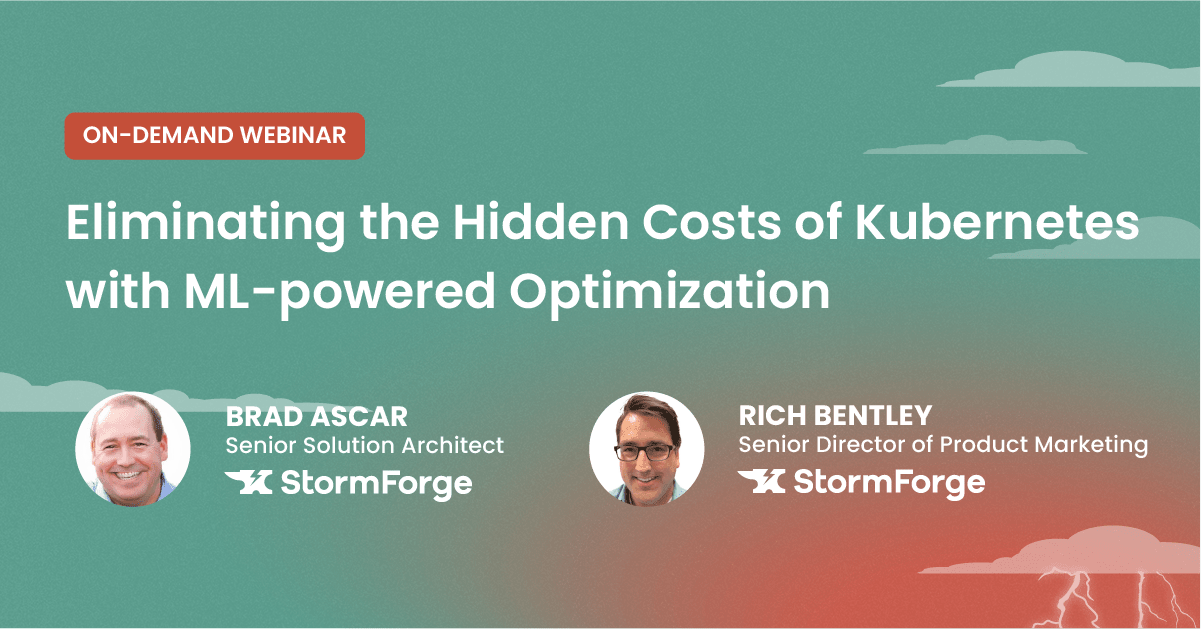 ON-DEMAND WEBINAR

Eliminating the Hidden Costs of Kubernetes with ML-powered Optimization

BRAD ASCAR
Senior Solution Architect
StormForge

RICH BENTLEY
Senior Director of Product Marketing
StormForge